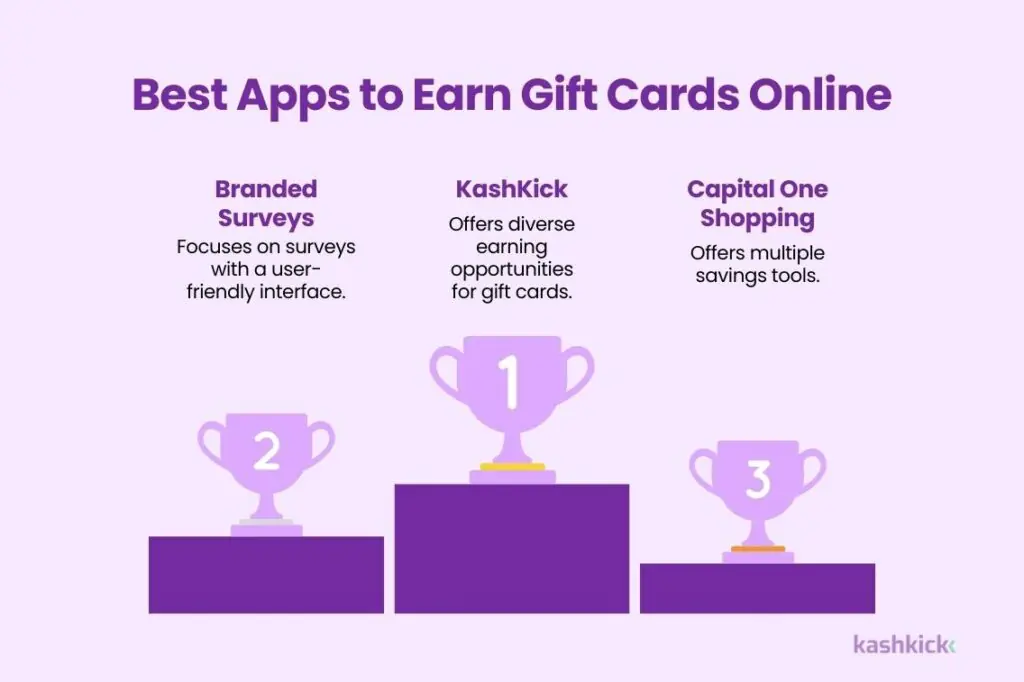 Best Apps to Earn Gift Cards Online

Branded Surveys
Focuses on surveys with a user-friendly interface.

KashKick
Offers diverse earning opportunities for gift cards.

Capital One Shopping
Offers multiple savings tools.

2

1

3

kashkick